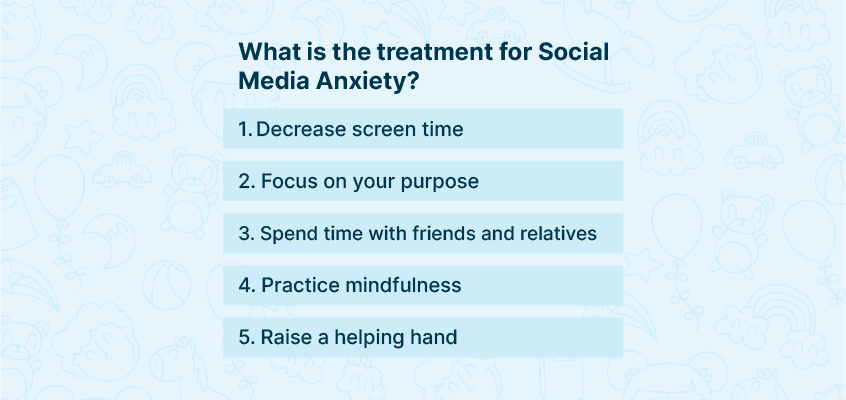 What is the treatment for Social Media Anxiety?

1. Decrease screen time

2. Focus on your purpose

3. Spend time with friends and relatives

4. Practice mindfulness

5. Raise a helping hand